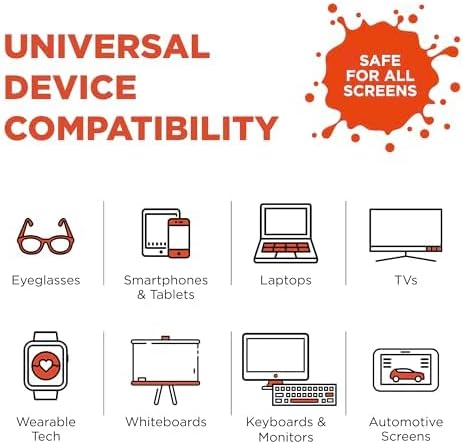 UNIVERSAL DEVICE COMPATIBILITY

SAFE FOR ALL SCREENS

Eyeglasses

Smartphones & Tablets

Laptops

TVs

Wearable Tech

Whiteboards

Keyboards & Monitors

Automotive Screens